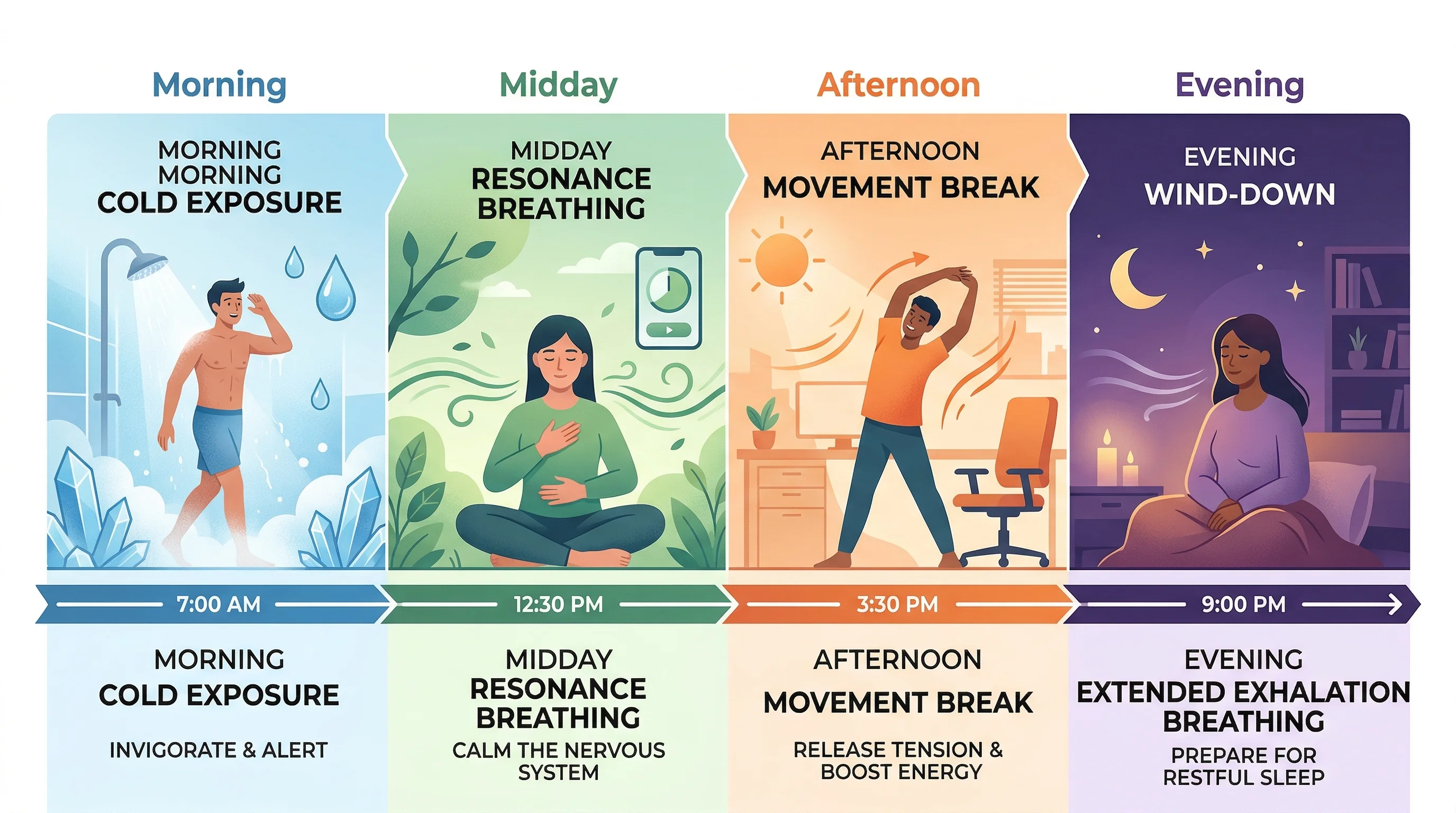 Morning

MORNING
MORNING
COLD EXPOSURE

7:00 AM

MORNING
COLD EXPOSURE

INVIGORATE & ALERT

Midday

MIDDAY
RESONANCE BREATHING

12:30 PM

MIDDAY
RESONANCE BREATHING

CALM THE NERVOUS SYSTEM

Afternoon

AFTERNOON
MOVEMENT BREAK

3:30 PM

AFTERNOON
MOVEMENT BREAK

RELEASE TENSION & BOOST ENERGY

Evening

EVENING
WIND-DOWN

9:00 PM

EVENING
EXTENDED EXHALATION BREATHING

PREPARE FOR RESTFUL SLEEP